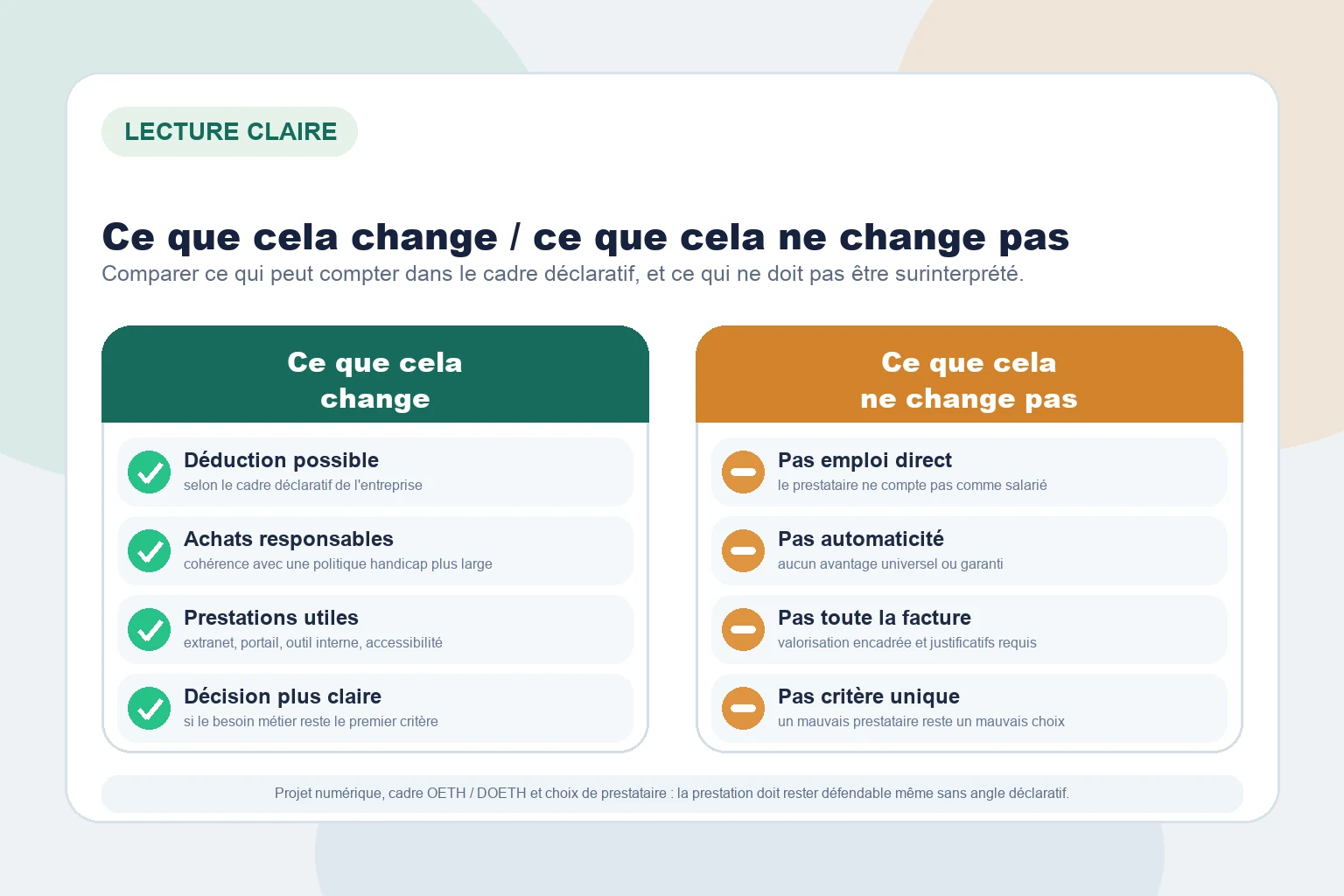 LECTURE CLAIRE

Ce que cela change / ce que cela ne change pas

Comparer ce qui peut compter dans le cadre déclaratif, et ce qui ne doit pas être surinterprété.

Ce que cela change

Déduction possible
selon le cadre déclaratif de l'entreprise

Achats responsables
cohérence avec une politique handicap plus large

Prestations utiles
extranet, portail, outil interne, accessibilité

Décision plus claire
si le besoin métier reste le premier critère

Ce que cela ne change pas

Pas emploi direct
le prestataire ne compte pas comme salarié

Pas automaticité
aucun avantage universel ou garanti

Pas toute la facture
valorisation encadrée et justificatifs requis

Pas critère unique
un mauvais prestataire reste un mauvais choix

Projet numérique, cadre OETH / DOETH et choix de prestataire : la prestation doit rester défendable même sans angle déclaratif.